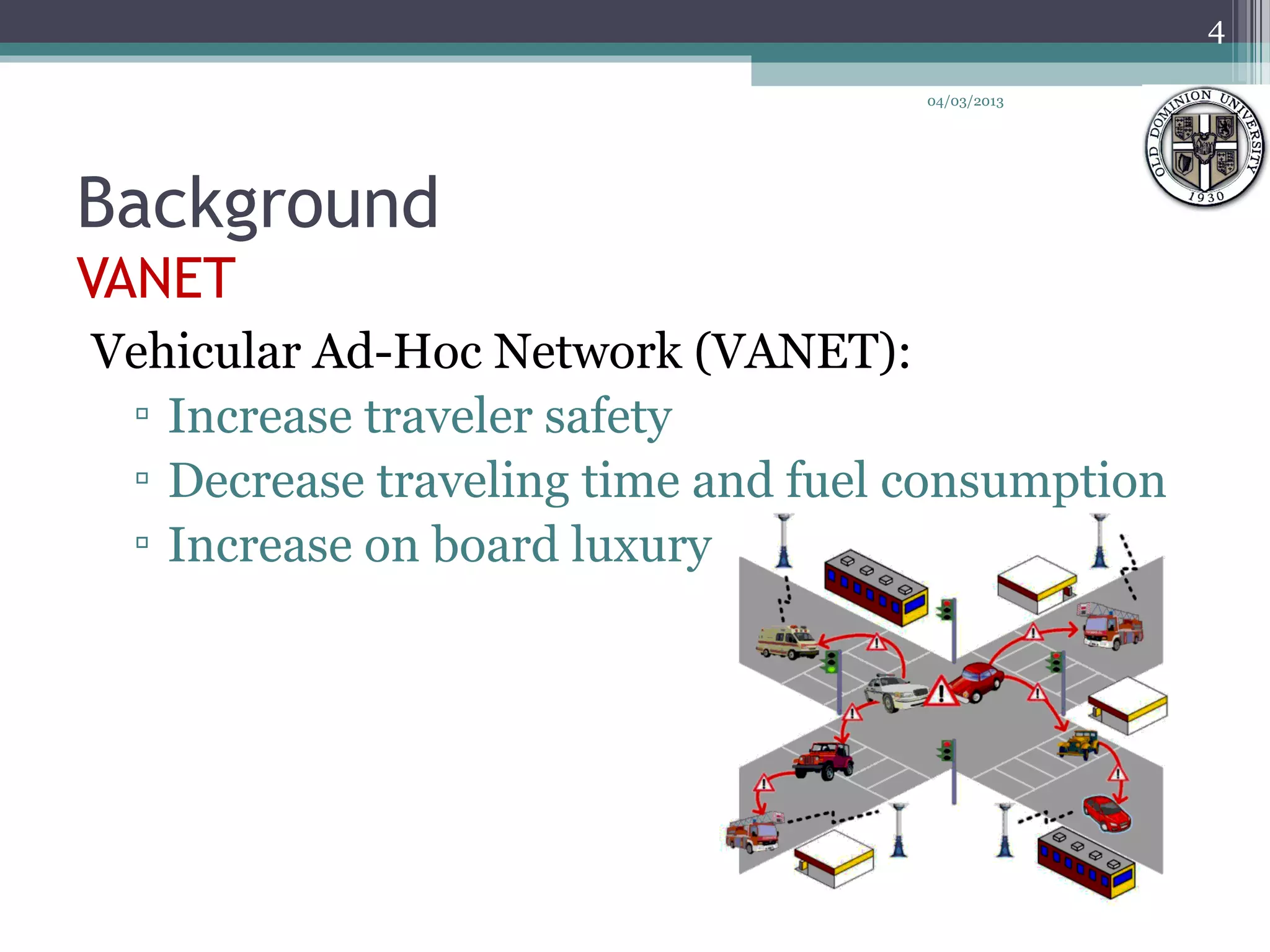 4

04/03/2013

OLD DOMINION UNIVERSITY 1930

Background
VANET

Vehicular Ad-Hoc Network (VANET):
▫ Increase traveler safety
▫ Decrease traveling time and fuel consumption
▫ Increase on board luxury